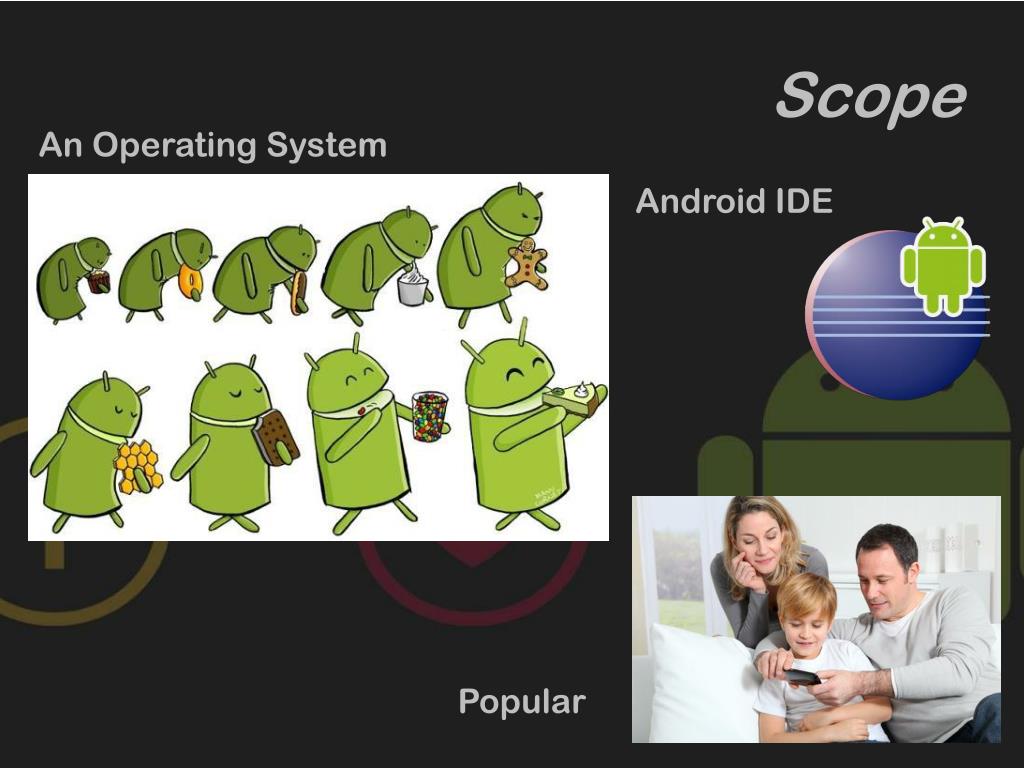 Scope

An Operating System

Android IDE

Popular